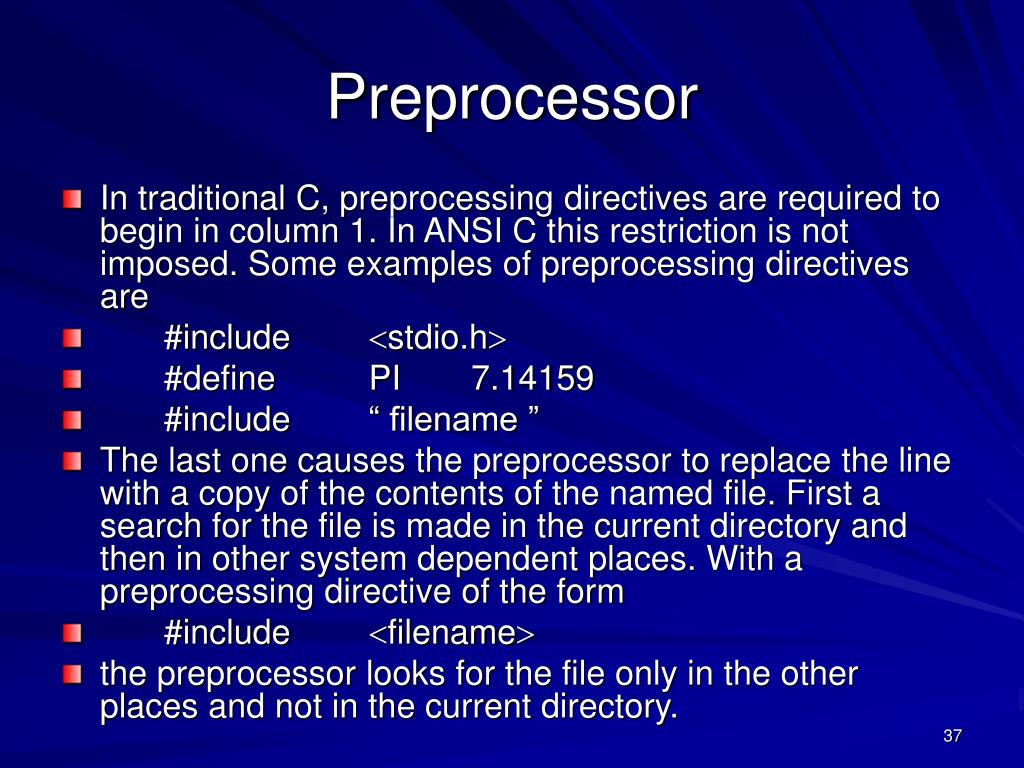 Preprocessor

In traditional C, preprocessing directives are required to begin in column 1. In ANSI C this restriction is not imposed. Some examples of preprocessing directives are

#include <stdio.h>

#define PI 7.14159

#include “ filename ”

The last one causes the preprocessor to replace the line with a copy of the contents of the named file. First a search for the file is made in the current directory and then in other system dependent places. With a preprocessing directive of the form

#include <filename>

the preprocessor looks for the file only in the other places and not in the current directory.

37